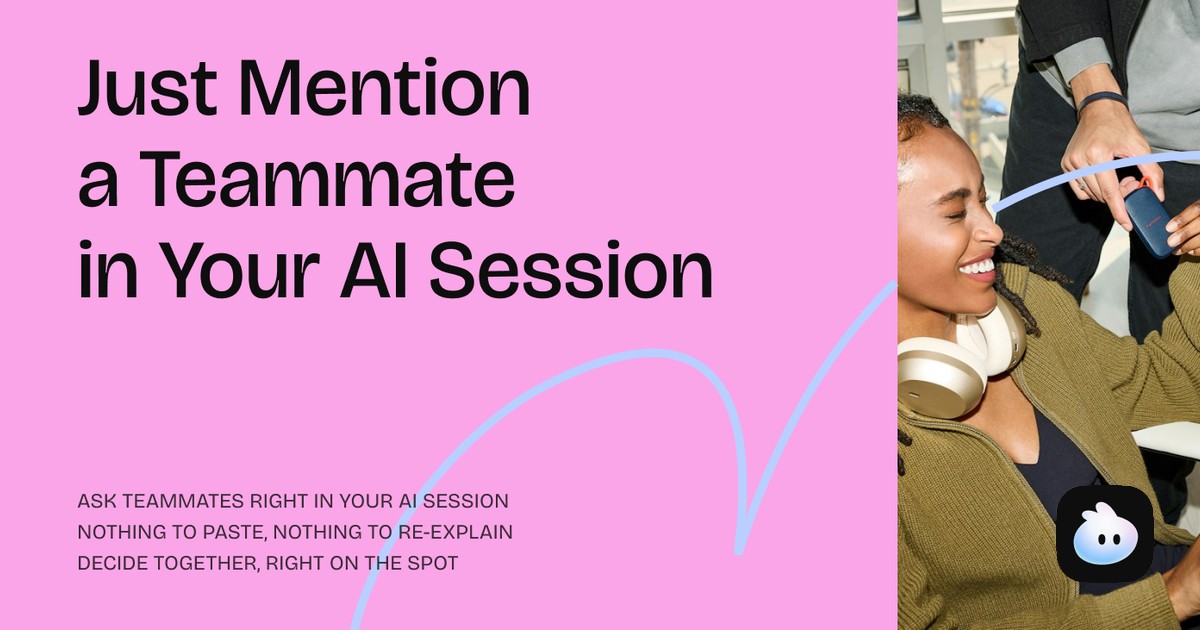 Just Mention a Teammate in Your AI Session

ASK TEAMMATES RIGHT IN YOUR AI SESSION
NOTHING TO PASTE, NOTHING TO RE-EXPLAIN
DECIDE TOGETHER, RIGHT ON THE SPOT